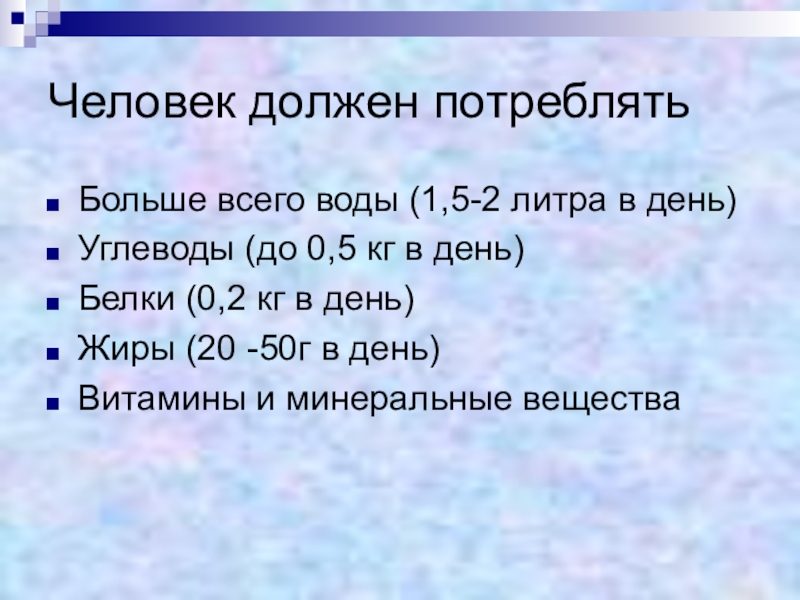 Человек должен потреблять

- Больше всего воды (1,5-2 литра в день)
- Углеводы (до 0,5 кг в день)
- Белки (0,2 кг в день)
- Жиры (20 -50г в день)
- Витамины и минеральные вещества